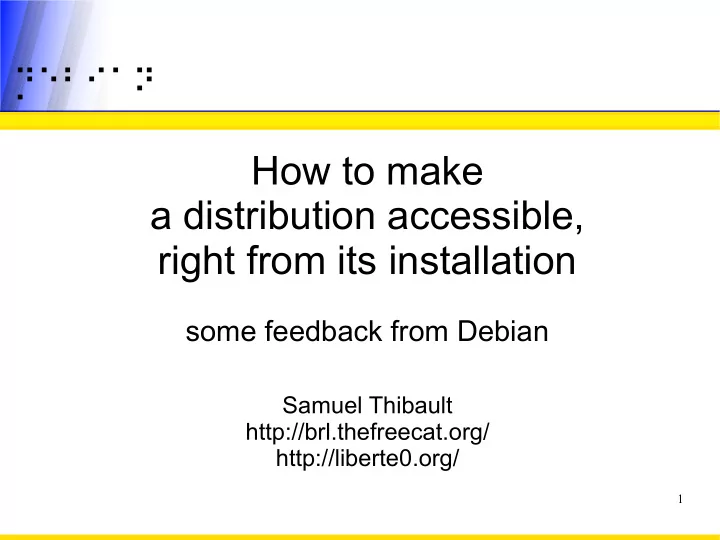 How to make
a distribution accessible,
right from its installation

some feedback from Debian

Samuel Thibault
http://brl.thefreecat.org/
http://liberte0.org/

1